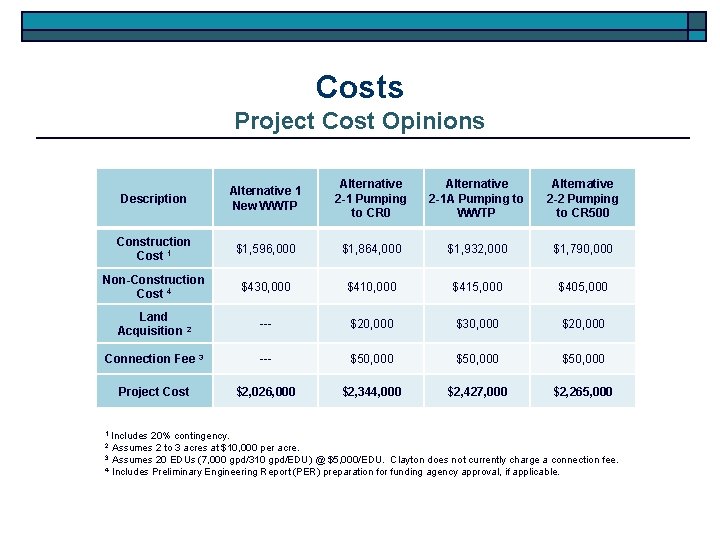 Costs

Project Cost Opinions

| Description | Alternative 1 New WWTP | Alternative 2-1 Pumping to CR0 | Alternative 2-1A Pumping to WWTP | Alternative 2-2 Pumping to CR500 |
|---|---|---|---|---|
| Construction Cost $^1$ | \$1,596,000 | \$1,864,000 | \$1,932,000 | \$1,790,000 |
| Non-Construction Cost $^4$ | \$430,000 | \$410,000 | \$415,000 | \$405,000 |
| Land Acquisition $^2$ | --- | \$20,000 | \$30,000 | \$20,000 |
| Connection Fee $^3$ | --- | \$50,000 | \$50,000 | \$50,000 |
| Project Cost | \$2,026,000 | \$2,344,000 | \$2,427,000 | \$2,265,000 |

$^1$ Includes 20% contingency.
$^2$ Assumes 2 to 3 acres at \$10,000 per acre.
$^3$ Assumes 20 EDUs (7,000 gpd/310 gpd/EDU) @ \$5,000/EDU. Clayton does not currently charge a connection fee.
$^4$ Includes Preliminary Engineering Report (PER) preparation for funding agency approval, if applicable.